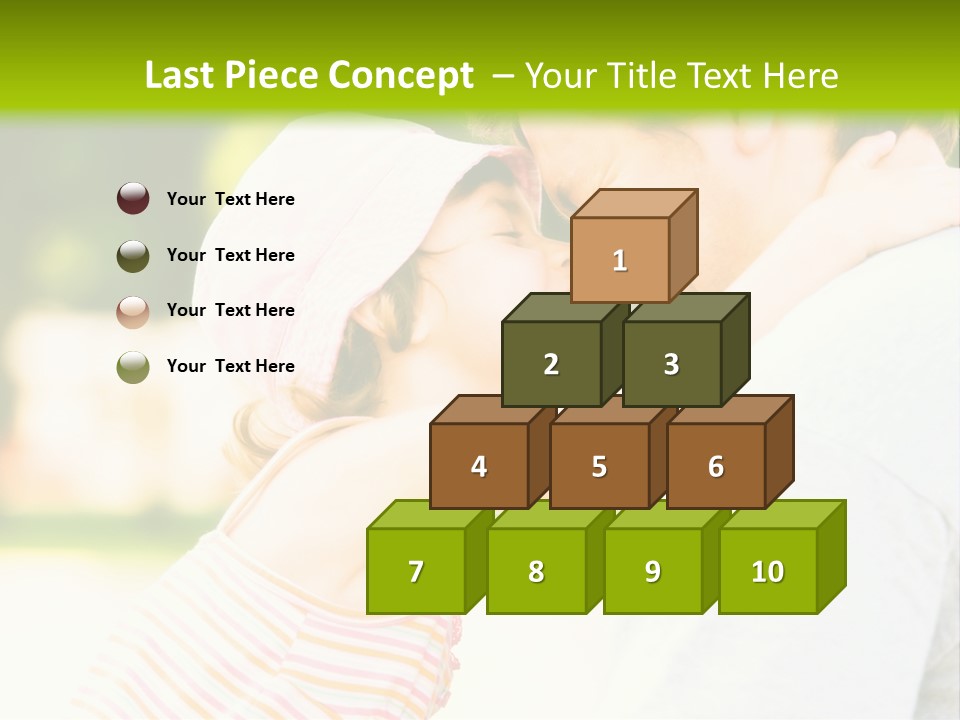 Last Piece Concept – Your Title Text Here

Your Text Here

Your Text Here

Your Text Here

Your Text Here

1

2

3

4

5

6

7

8

9

10